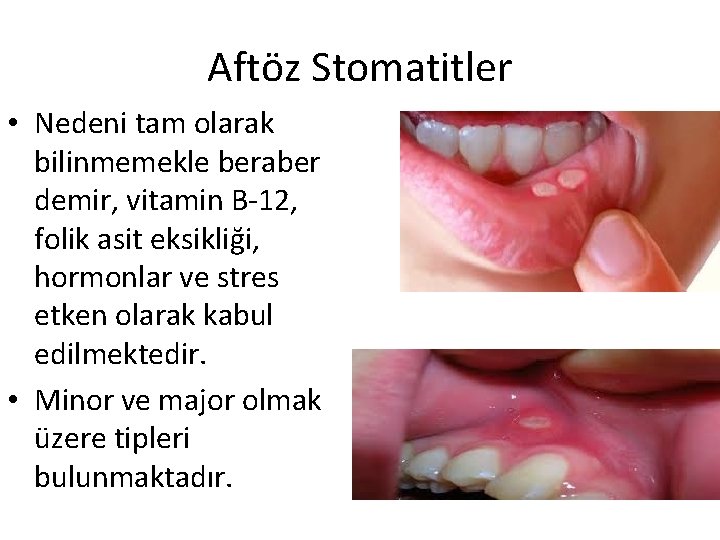 Aftöz Stomatitler

• Nedeni tam olarak bilinmemekle beraber demir, vitamin B-12, folik asit eksikliği, hormonlar ve stres etken olarak kabul edilmektedir.

• Minor ve major olmak üzere tipleri bulunmaktadır.